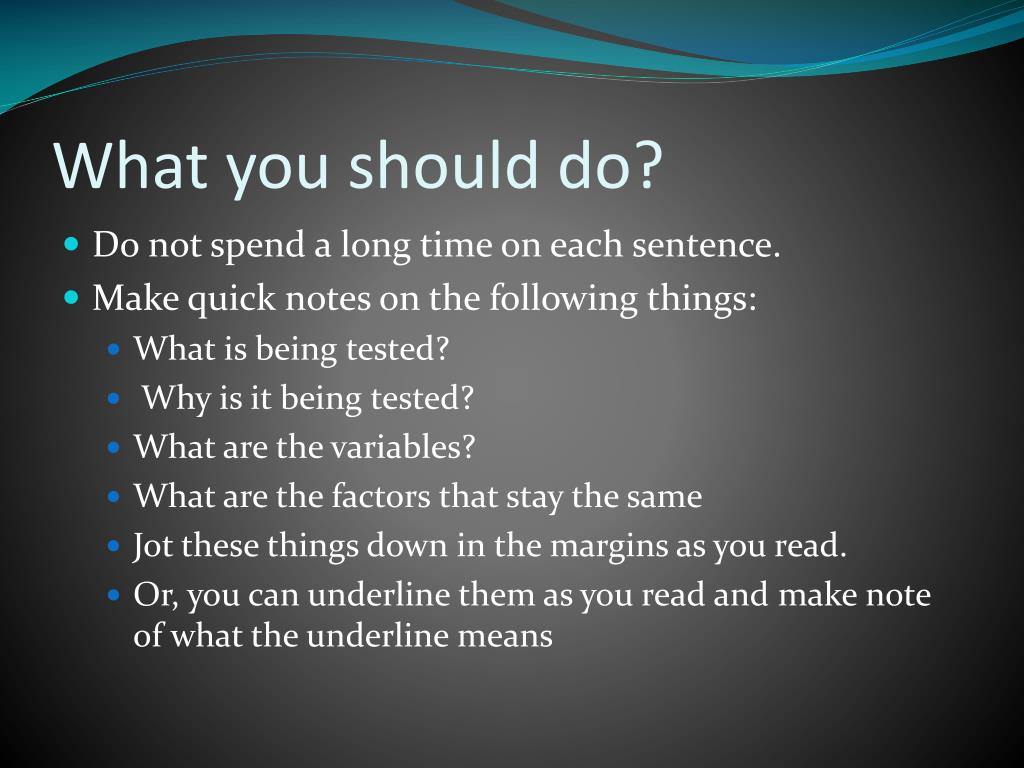 What you should do?

- Do not spend a long time on each sentence.
- Make quick notes on the following things:
  - What is being tested?
  - Why is it being tested?
  - What are the variables?
  - What are the factors that stay the same
  - Jot these things down in the margins as you read.
  - Or, you can underline them as you read and make note of what the underline means